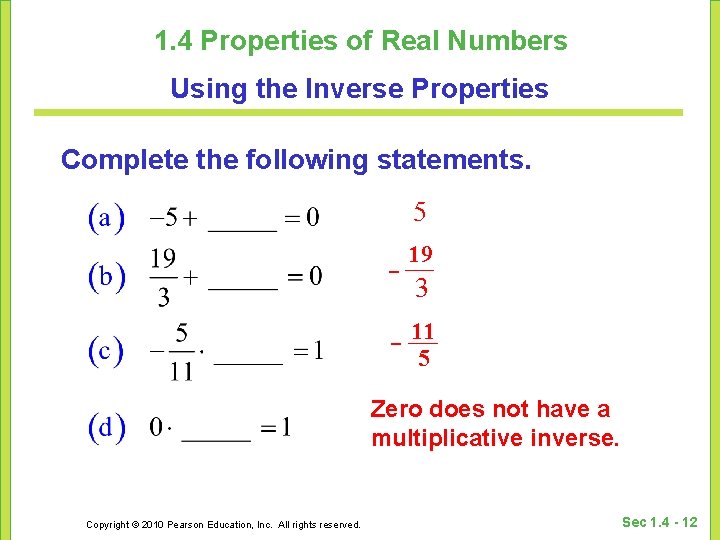 1.4 Properties of Real Numbers

Using the Inverse Properties

Complete the following statements.

(a) $-5 + \_\_\_\_\_ = 0$ $5$

(b) $\frac{19}{3} + \_\_\_\_\_ = 0$ $-\frac{19}{3}$

(c) $-\frac{5}{11} \cdot \_\_\_\_\_ = 1$ $-\frac{11}{5}$

(d) $0 \cdot \_\_\_\_\_ = 1$ Zero does not have a multiplicative inverse.

Copyright © 2010 Pearson Education, Inc. All rights reserved.

Sec 1.4 - 12